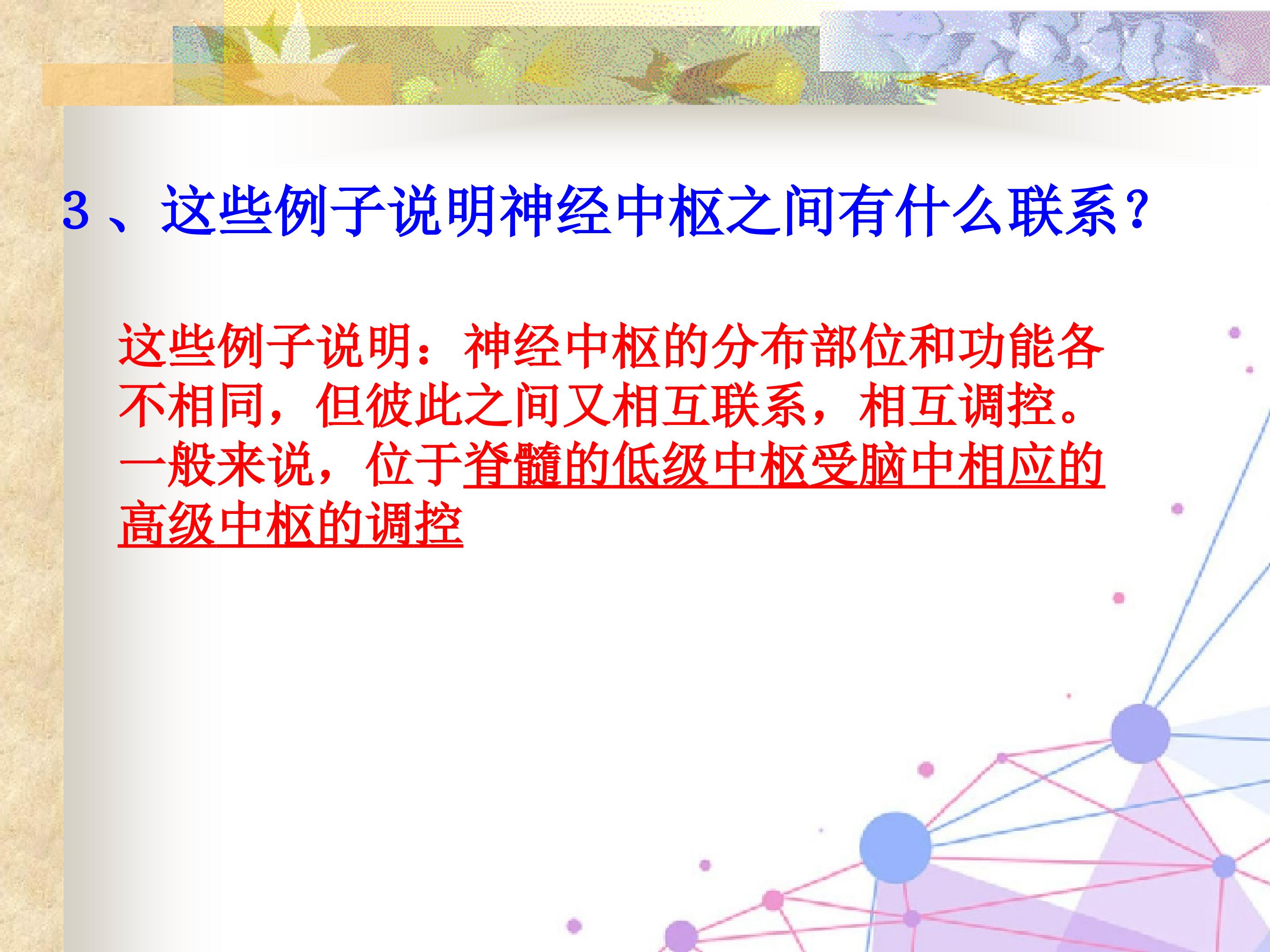 3、这些例子说明神经中枢之间有什么联系？

这些例子说明：神经中枢的分布部位和功能各不相同，但彼此之间又相互联系，相互调控。一般来说，位于脊髓的低级中枢受脑中相应的高级中枢的调控